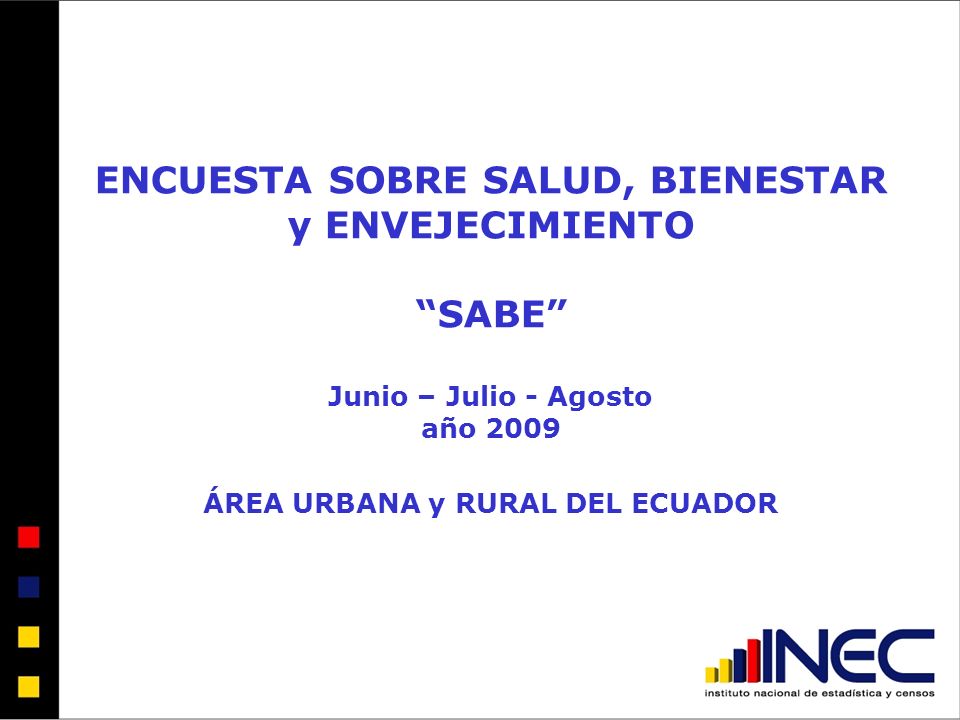 ENCUESTA SOBRE SALUD, BIENESTAR y ENVEJECIMIENTO

“SABE”

Junio – Julio - Agosto
año 2009

ÁREA URBANA y RURAL DEL ECUADOR

INEC
instituto nacional de estadística y censos